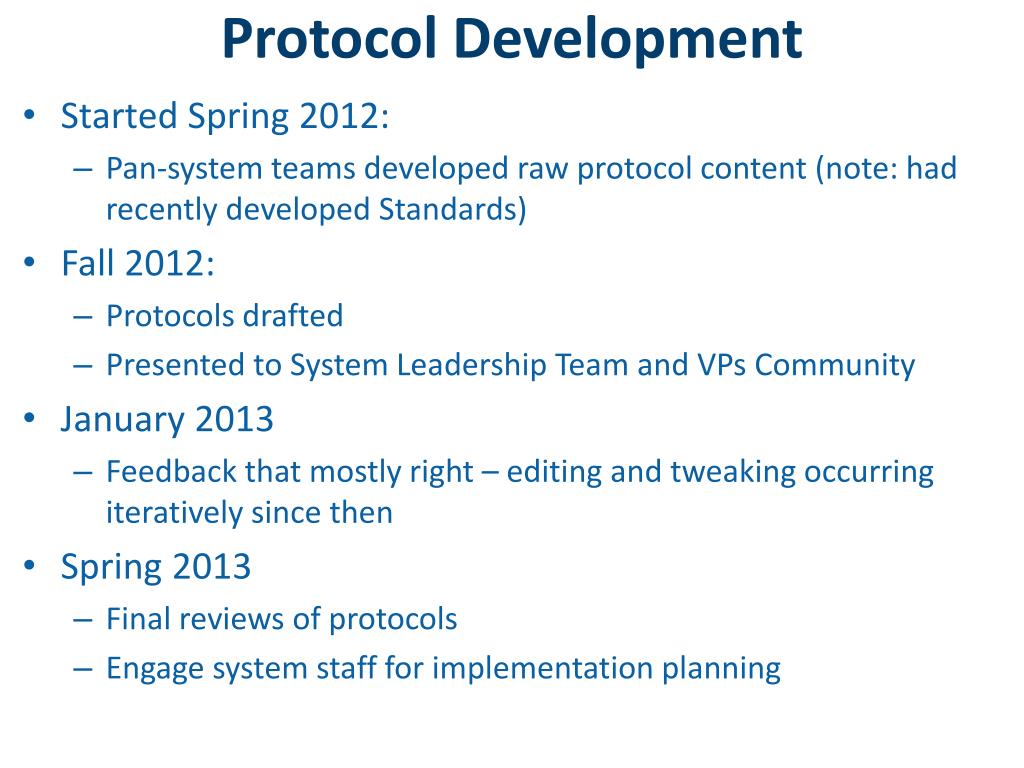 Protocol Development

• Started Spring 2012:
  – Pan-system teams developed raw protocol content (note: had recently developed Standards)
• Fall 2012:
  – Protocols drafted
  – Presented to System Leadership Team and VPs Community
• January 2013
  – Feedback that mostly right – editing and tweaking occurring iteratively since then
• Spring 2013
  – Final reviews of protocols
  – Engage system staff for implementation planning